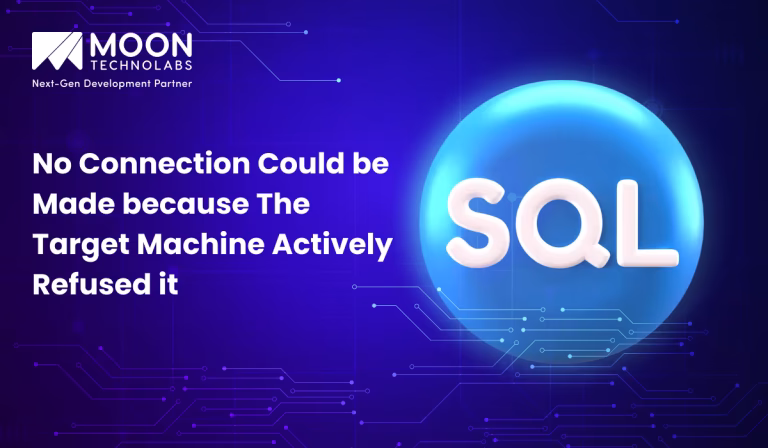 MOON
TECHNOLABS
Next-Gen Development Partner

No Connection Could be Made because The Target Machine Actively Refused it

SQL